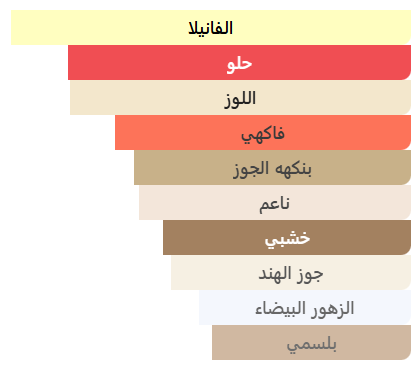 الفانيلا
حلو
اللوز
فاكهي
بنكهه الجوز
ناعم
خشبي
جوز الهند
الزهور البيضاء
بلسمي